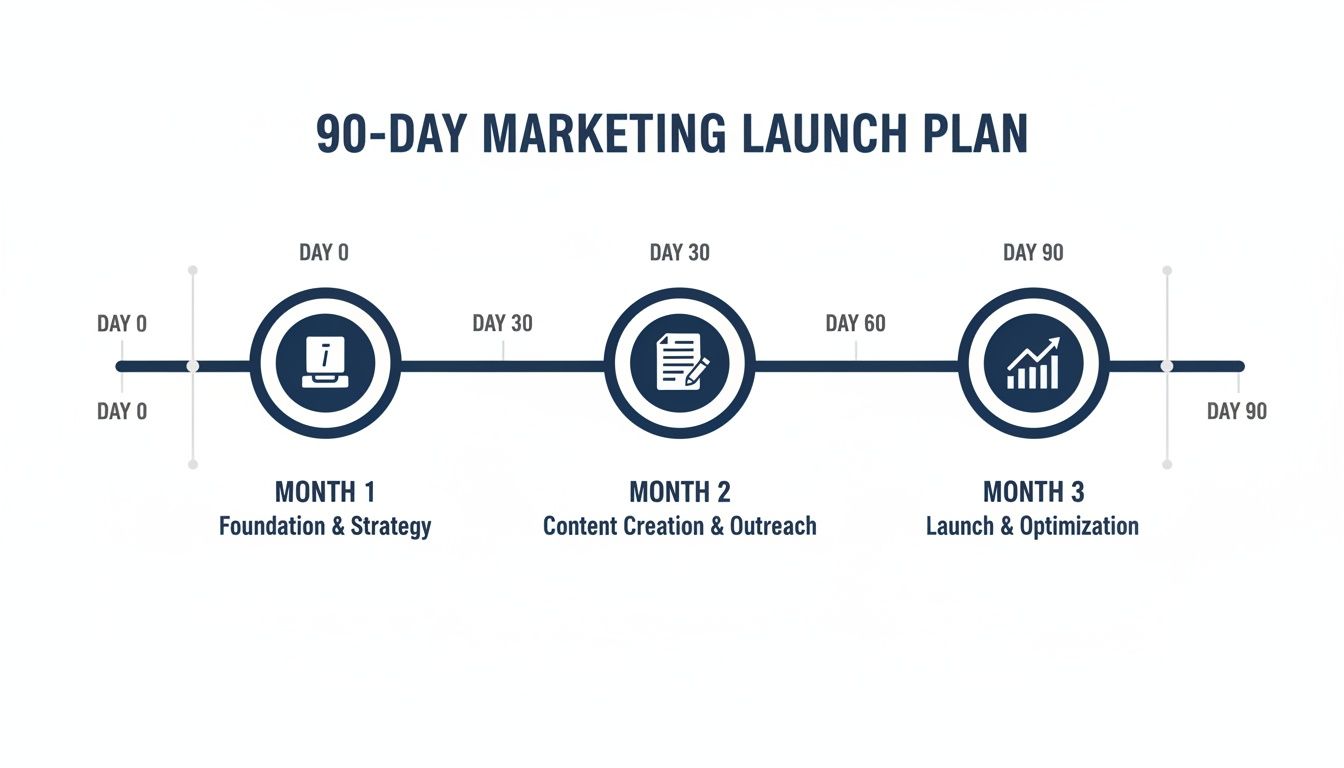 90-DAY MARKETING LAUNCH PLAN

DAY 0

DAY 30

DAY 90

DAY 0

DAY 30

DAY 60

DAY 0

DAY 90

MONTH 1
Foundation & Strategy

MONTH 2
Content Creation & Outreach

MONTH 3
Launch & Optimization